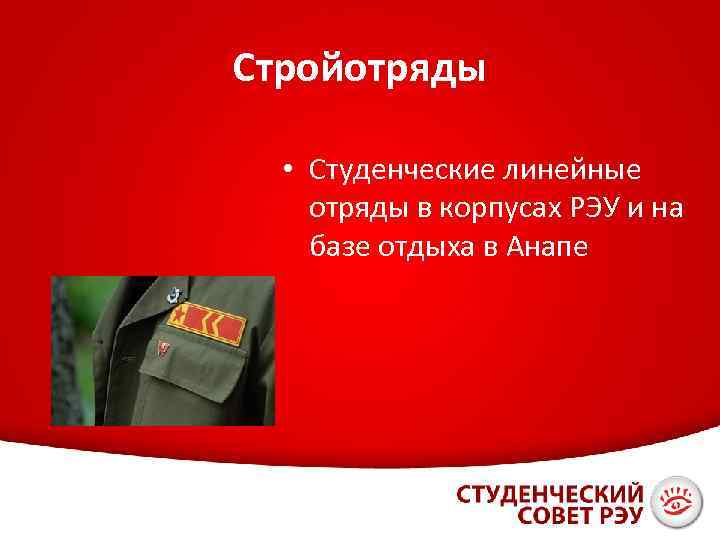 Стройотряды

• Студенческие линейные отряды в корпусах РЭУ и на базе отдыха в Анапе

СТУДЕНЧЕСКИЙ СОВЕТ РЭУ